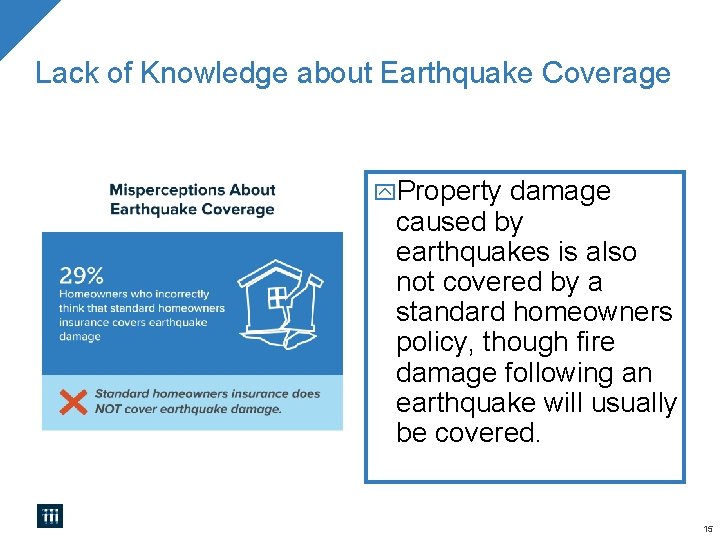 Lack of Knowledge about Earthquake Coverage

Misperceptions About Earthquake Coverage

29%
Homeowners who incorrectly think that standard homeowners insurance covers earthquake damage

Standard homeowners insurance does NOT cover earthquake damage.

Property damage caused by earthquakes is also not covered by a standard homeowners policy, though fire damage following an earthquake will usually be covered.

iii

15